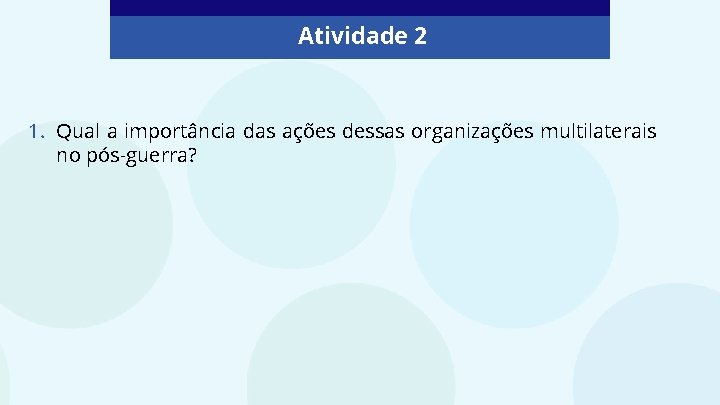 Atividade 2

1. Qual a importância das ações dessas organizações multilaterais no pós-guerra?